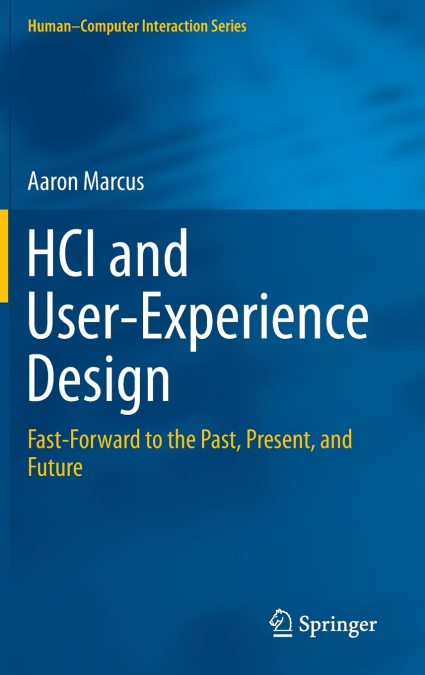 Human–Computer Interaction Series

Aaron Marcus

HCI and User-Experience Design

Fast-Forward to the Past, Present, and Future

Springer